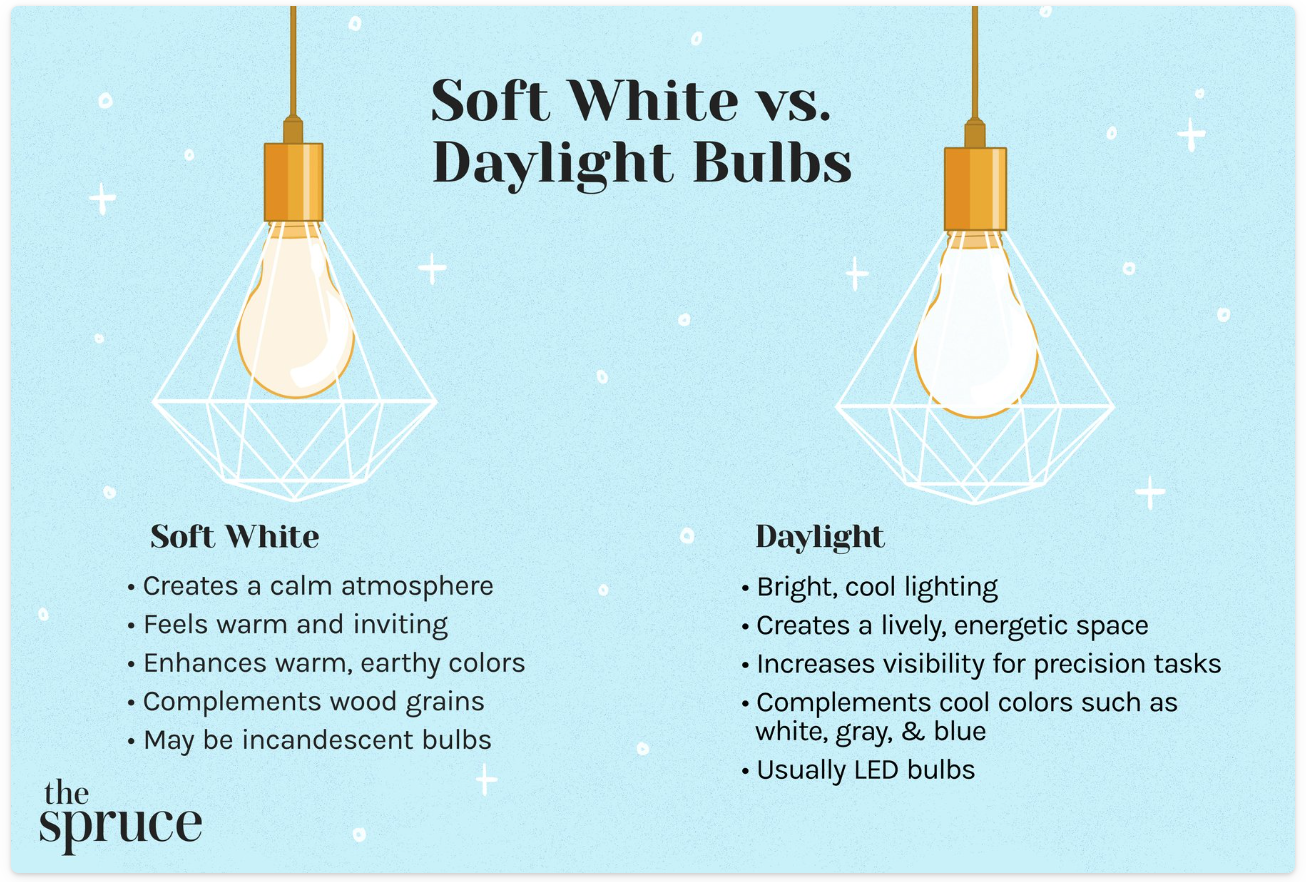 Soft White vs. Daylight Bulbs

Soft White

• Creates a calm atmosphere
• Feels warm and inviting
• Enhances warm, earthy colors
• Complements wood grains
• May be incandescent bulbs

Daylight

• Bright, cool lighting
• Creates a lively, energetic space
• Increases visibility for precision tasks
• Complements cool colors such as white, gray, & blue
• Usually LED bulbs

the spruce